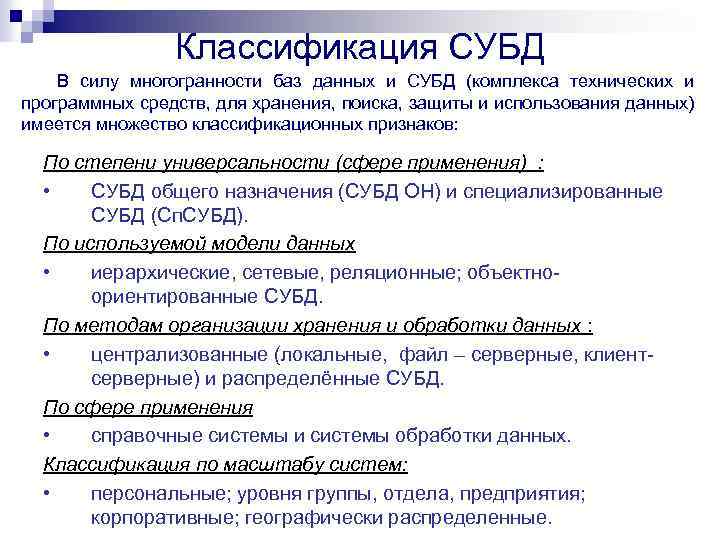 Классификация СУБД

В силу многогранности баз данных и СУБД (комплекса технических и программных средств, для хранения, поиска, защиты и использования данных) имеется множество классификационных признаков:

По степени универсальности (сфере применения) :

• СУБД общего назначения (СУБД ОН) и специализированные СУБД (СпСУБД).

По используемой модели данных

• иерархические, сетевые, реляционные; объектно-ориентированные СУБД.

По методам организации хранения и обработки данных :

• централизованные (локальные, файл – серверные, клиент-серверные) и распределённые СУБД.

По сфере применения

• справочные системы и системы обработки данных.

Классификация по масштабу систем:

• персональные; уровня группы, отдела, предприятия; корпоративные; географически распределенные.